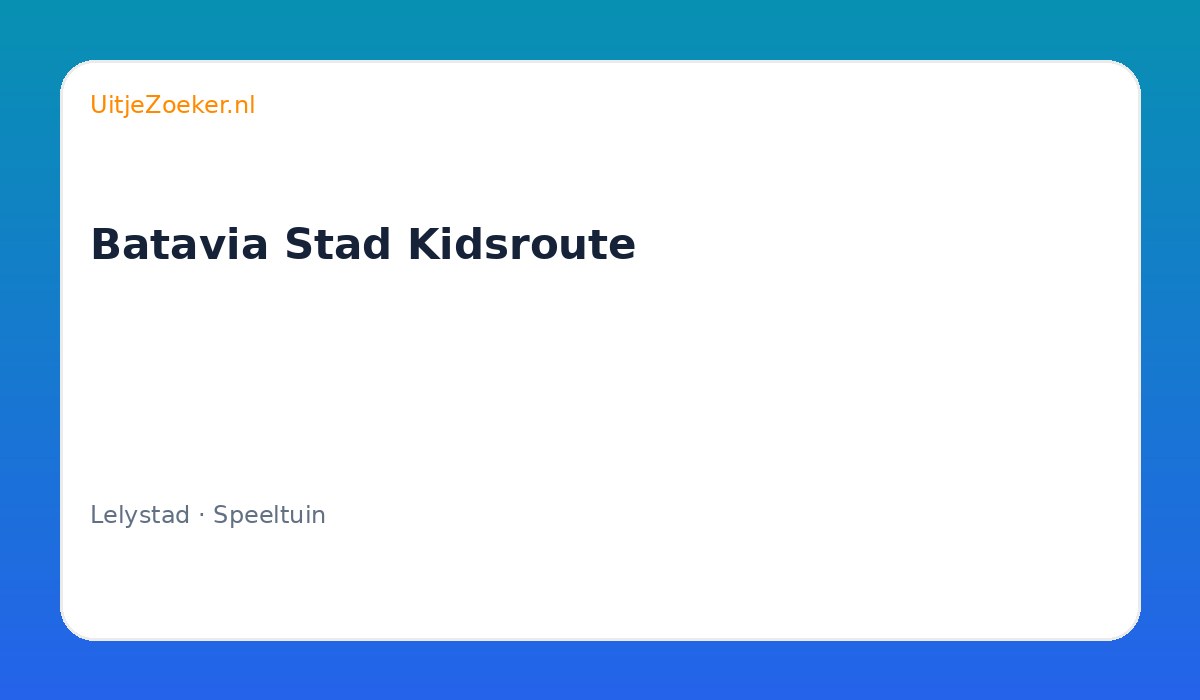 UitjeZoeker.nl

Batavia Stad Kidsroute

Lelystad · Speeltuin